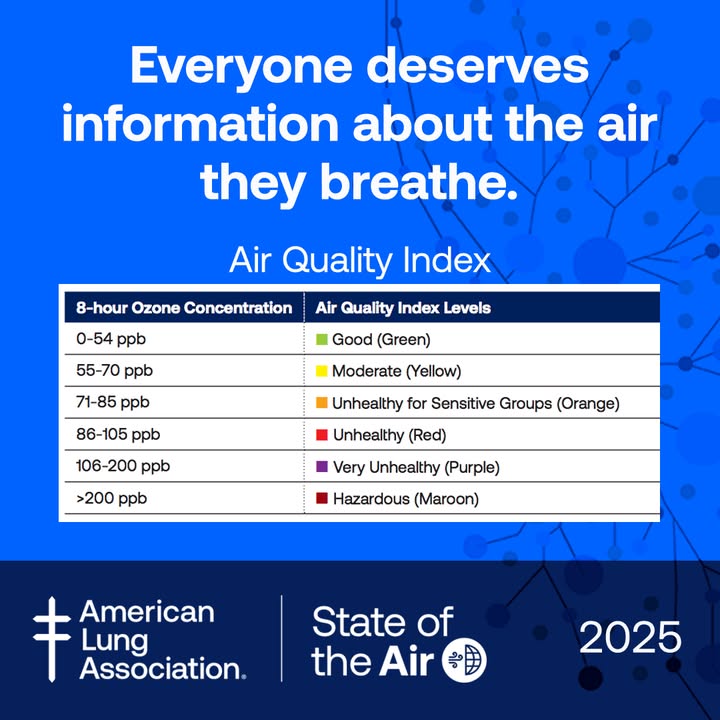 Everyone deserves information about the air they breathe.

Air Quality Index

| 8-hour Ozone Concentration | Air Quality Index Levels |
|---|---|
| 0-54 ppb | Good (Green) |
| 55-70 ppb | Moderate (Yellow) |
| 71-85 ppb | Unhealthy for Sensitive Groups (Orange) |
| 86-105 ppb | Unhealthy (Red) |
| 106-200 ppb | Very Unhealthy (Purple) |
| >200 ppb | Hazardous (Maroon) |

American Lung Association.

State of the Air

2025